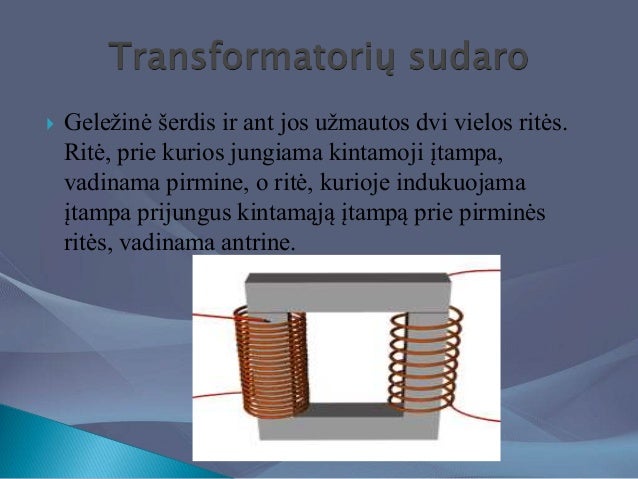 Transformatorių sudaro

Geležinė šerdis ir ant jos užmautos dvi vielos ritės. Ritė, prie kurios jungiama kintamoji įtampa, vadinama pirmine, o ritė, kurioje indukuojama įtampa prijungus kintamąją įtampą prie pirminės ritės, vadinama antrine.